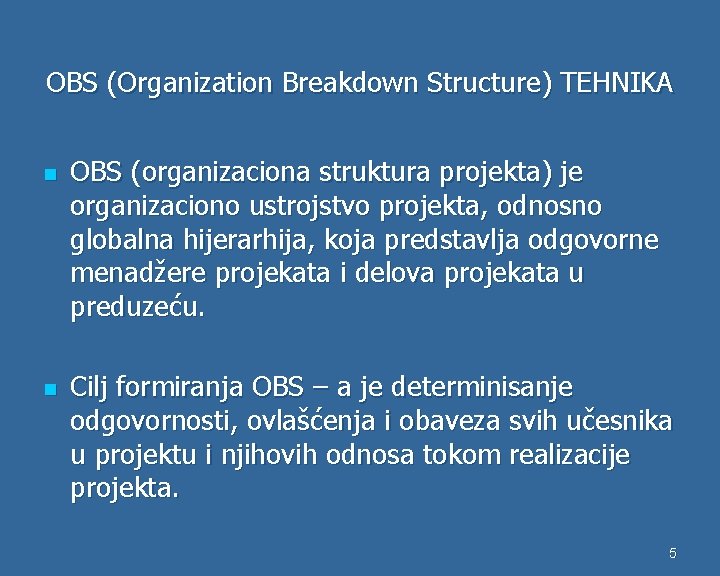 OBS (Organization Breakdown Structure) TEHNIKA

OBS (organizaciona struktura projekta) je organizaciono ustrojstvo projekta, odnosno globalna hijerarhija, koja predstavlja odgovorne menadžere projekata i delova projekata u preduzeću.

Cilj formiranja OBS – a je determinisanje odgovornosti, ovlašćenja i obaveza svih učesnika u projektu i njihovih odnosa tokom realizacije projekta.

5